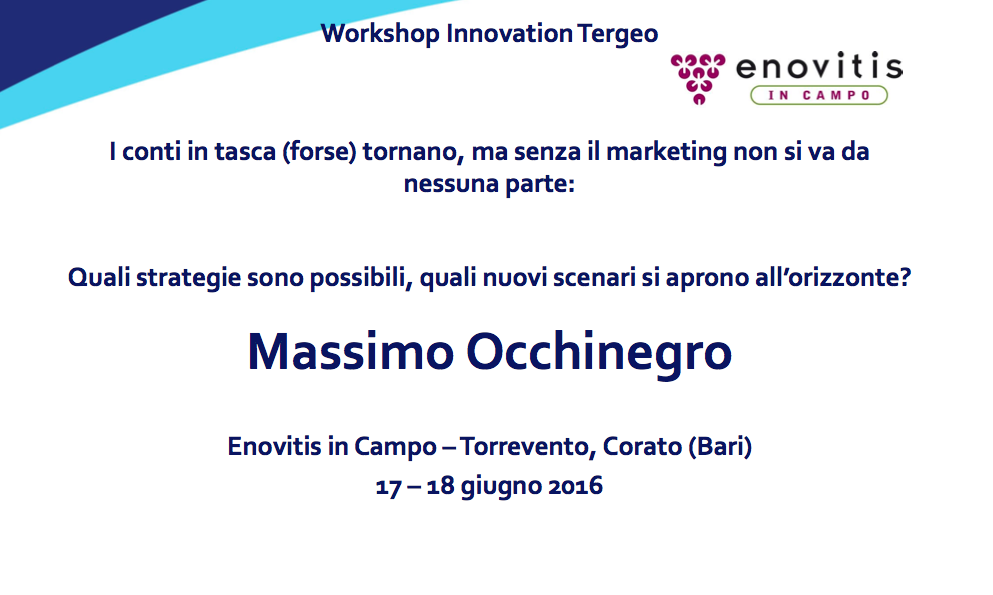 Workshop Innovation Tergeo

enovitis
IN CAMPO

I conti in tasca (forse) tornano, ma senza il marketing non si va da nessuna parte:

Quali strategie sono possibili, quali nuovi scenari si aprono all'orizzonte?

Massimo Occhinegro

Enovitis in Campo – Torrevento, Corato (Bari)
17 – 18 giugno 2016